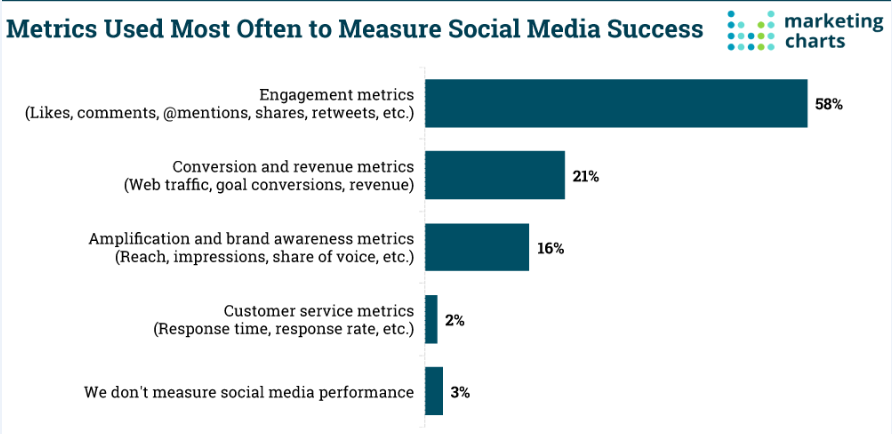 Metrics Used Most Often to Measure Social Media Success

marketing charts

Engagement metrics (Likes, comments, @mentions, shares, retweets, etc.) 58%

Conversion and revenue metrics (Web traffic, goal conversions, revenue) 21%

Amplification and brand awareness metrics (Reach, impressions, share of voice, etc.) 16%

Customer service metrics (Response time, response rate, etc.) 2%

We don't measure social media performance 3%